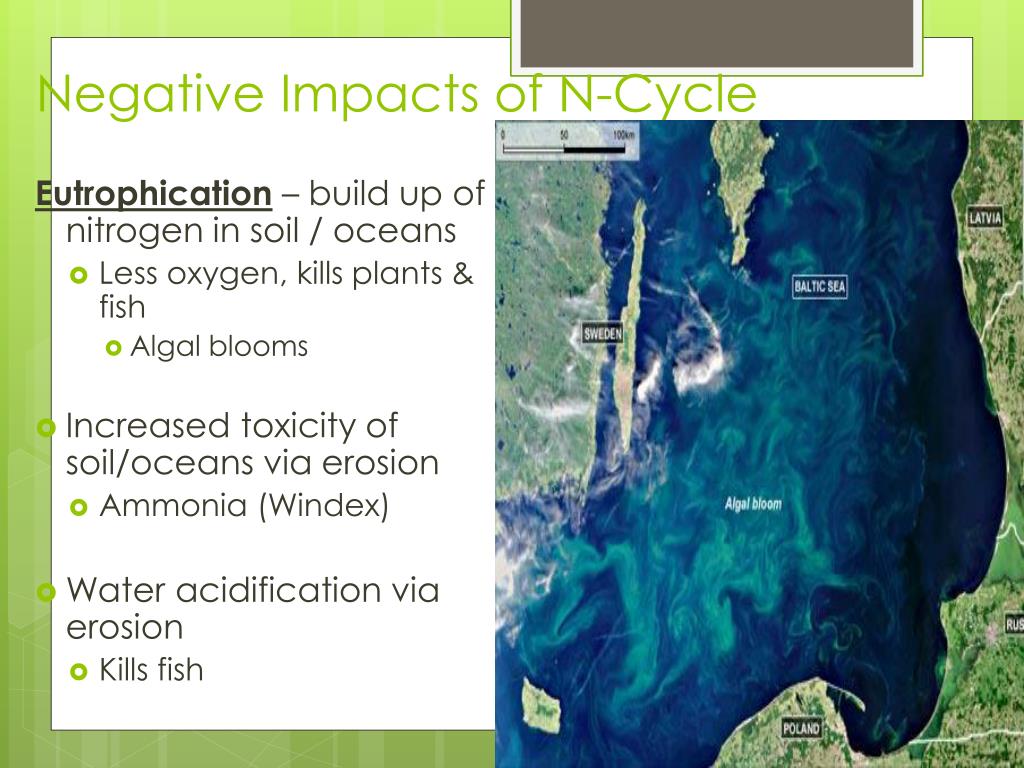 Negative Impacts of N-Cycle

Eutrophication – build up of nitrogen in soil / oceans

Less oxygen, kills plants & fish

Algal blooms

Increased toxicity of soil/oceans via erosion

Ammonia (Windex)

Water acidification via erosion

Kills fish

0 50 100km

LATVIA

BALTIC SEA

SWEDEN

Algal bloom

RUS

POLAND